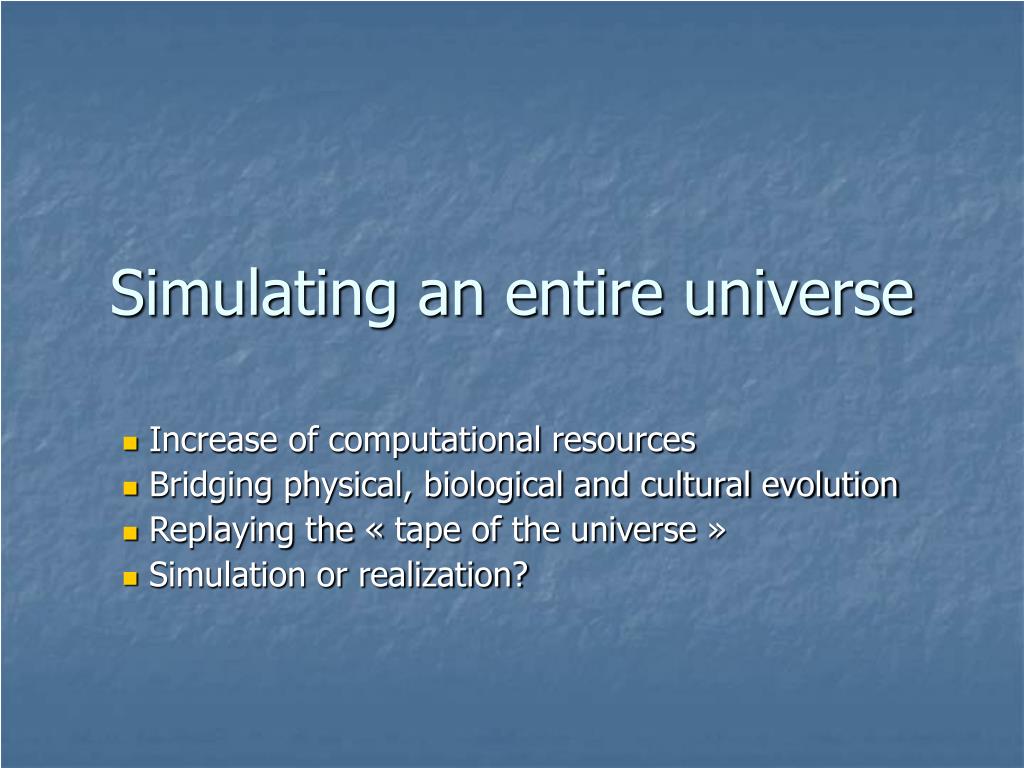 Simulating an entire universe

- Increase of computational resources
- Bridging physical, biological and cultural evolution
- Replaying the « tape of the universe »
- Simulation or realization?